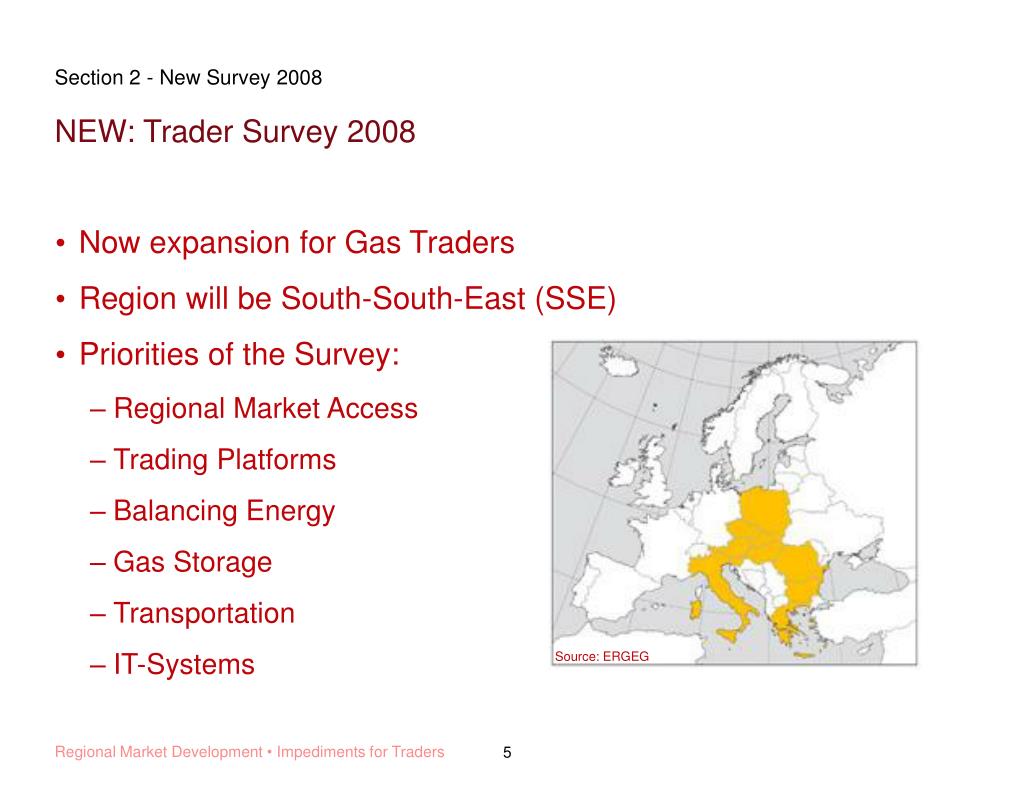 Section 2 - New Survey 2008

NEW: Trader Survey 2008

• Now expansion for Gas Traders
• Region will be South-South-East (SSE)
• Priorities of the Survey:
  – Regional Market Access
  – Trading Platforms
  – Balancing Energy
  – Gas Storage
  – Transportation
  – IT-Systems

Source: ERGEG

Regional Market Development • Impediments for Traders 5